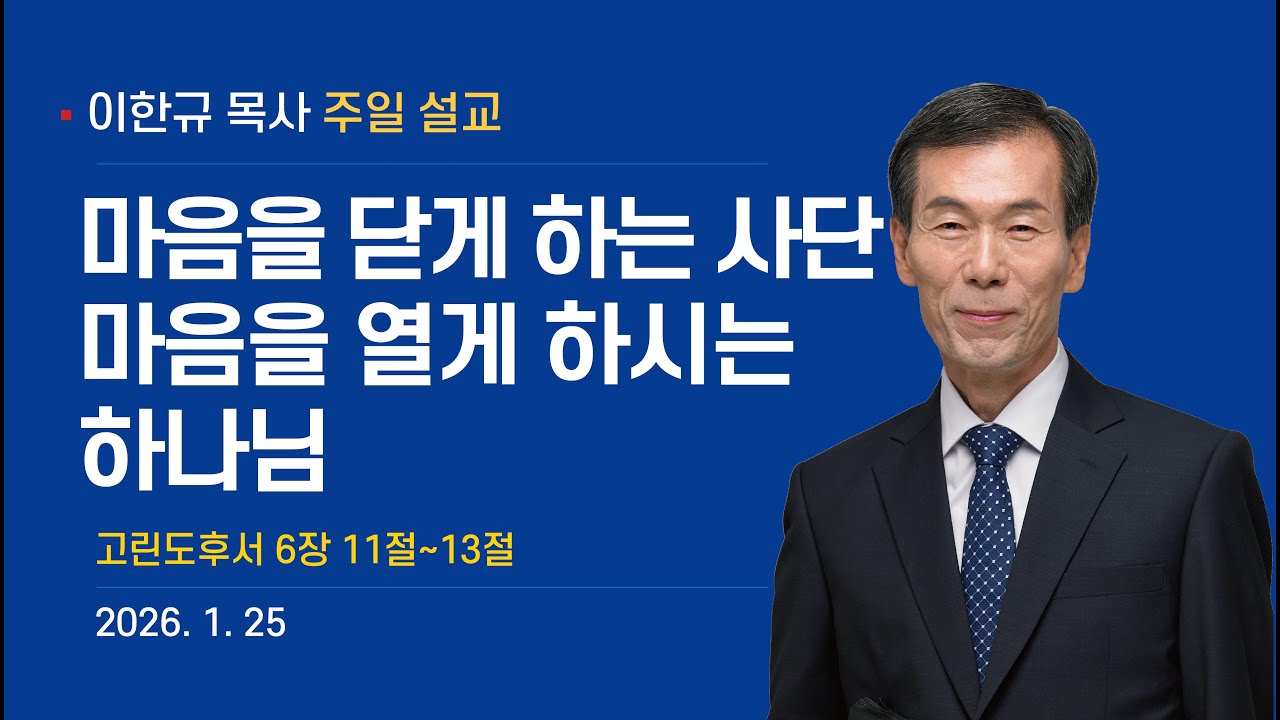 ▪ 이한규 목사 주일 설교

마음을 닫게 하는 사단
마음을 열게 하시는
하나님

고린도후서 6장 11절~13절

2026. 1. 25